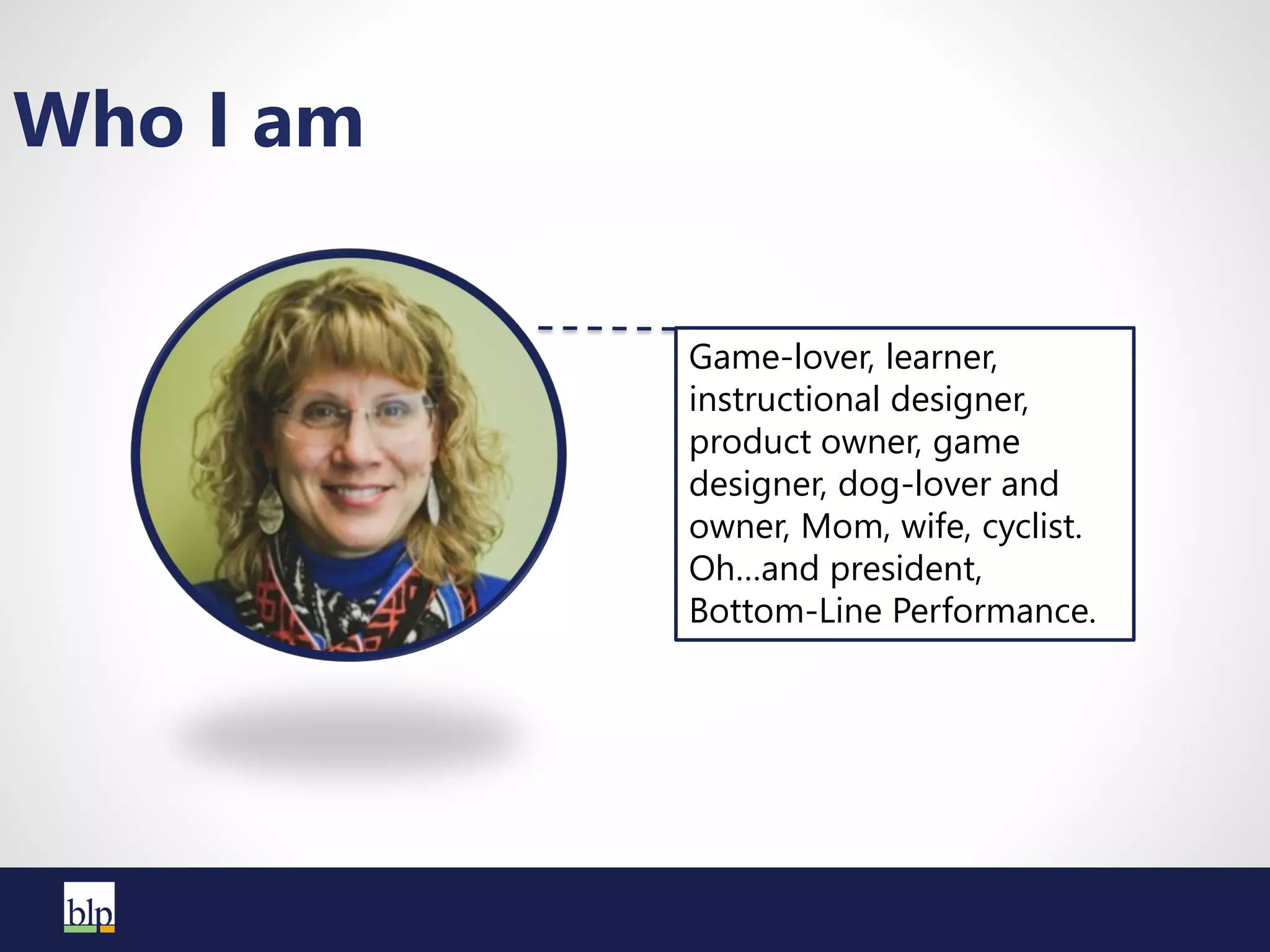 Who I am

Game-lover, learner, instructional designer, product owner, game designer, dog-lover and owner, Mom, wife, cyclist. Oh...and president, Bottom-Line Performance.

blp